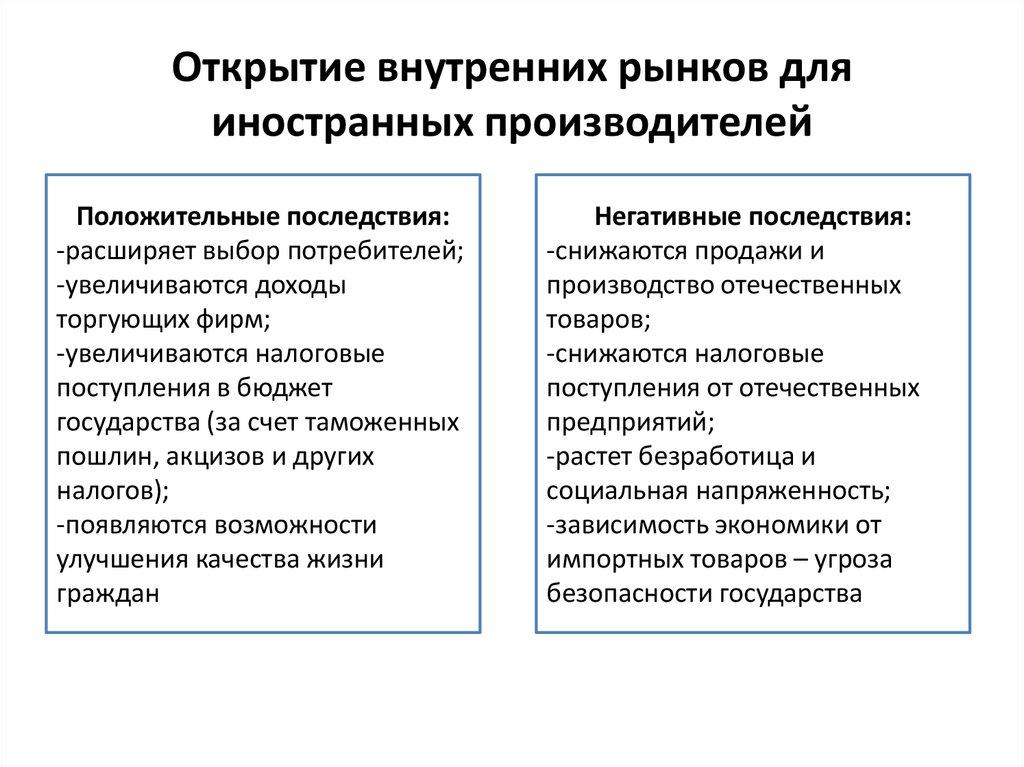 Открытие внутренних рынков для иностранных производителей

Положительные последствия:
-расширяет выбор потребителей;
-увеличиваются доходы торгующих фирм;
-увеличиваются налоговые поступления в бюджет государства (за счет таможенных пошлин, акцизов и других налогов);
-появляются возможности улучшения качества жизни граждан

Негативные последствия:
-снижаются продажи и производство отечественных товаров;
-снижаются налоговые поступления от отечественных предприятий;
-растет безработица и социальная напряженность;
-зависимость экономики от импортных товаров – угроза безопасности государства